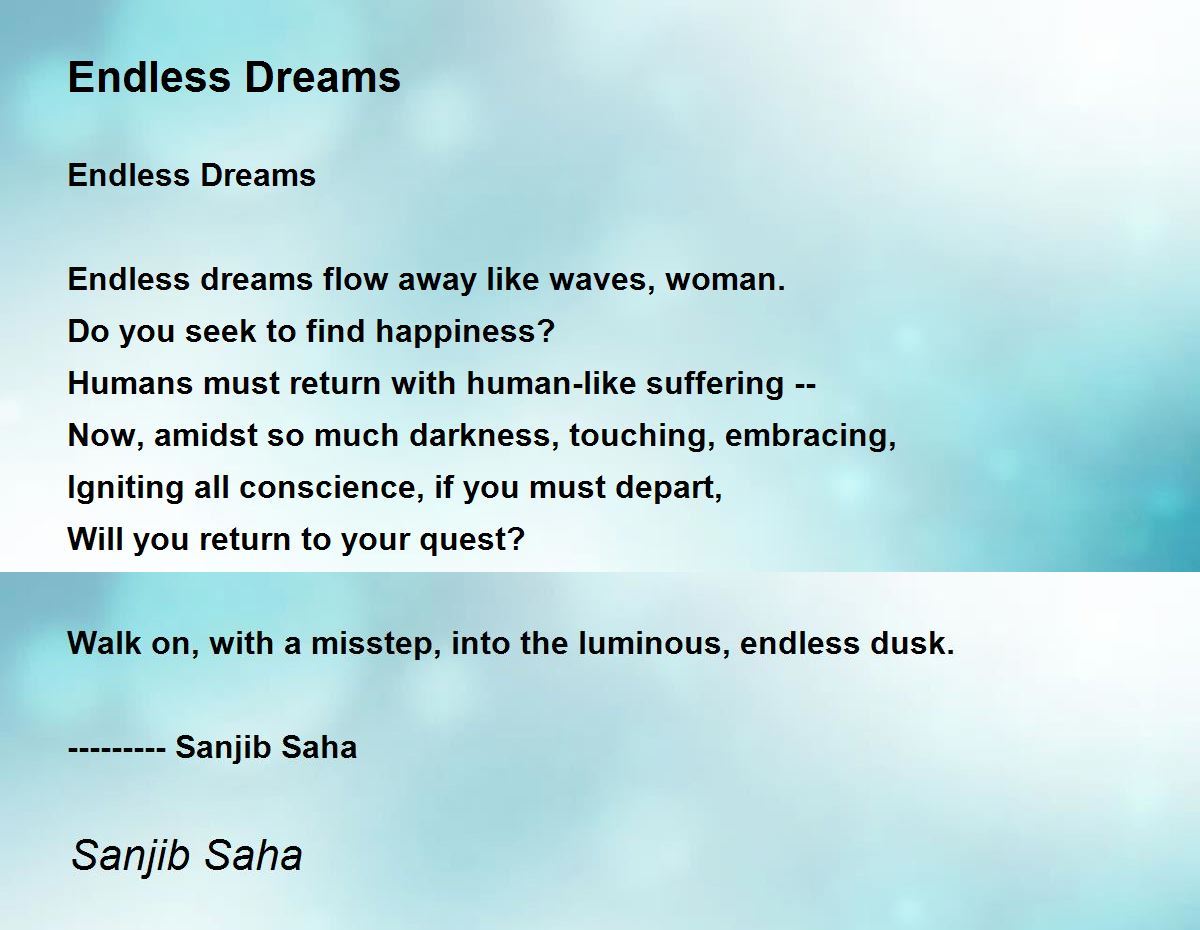 Endless Dreams

Endless Dreams

Endless dreams flow away like waves, woman.
Do you seek to find happiness?
Humans must return with human-like suffering --
Now, amidst so much darkness, touching, embracing,
Igniting all conscience, if you must depart,
Will you return to your quest?

Walk on, with a misstep, into the luminous, endless dusk.

--------- Sanjib Saha

Sanjib Saha